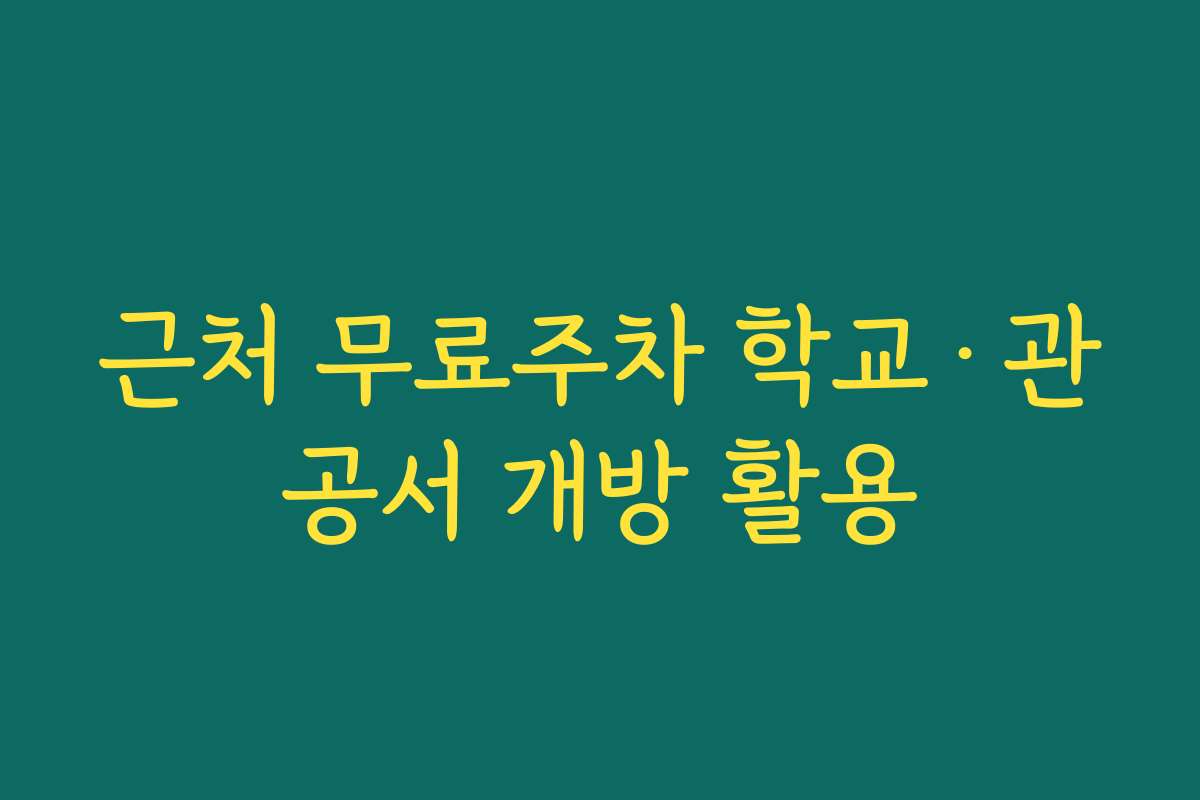 근처 무료주차 학교·관공서 개방 활용